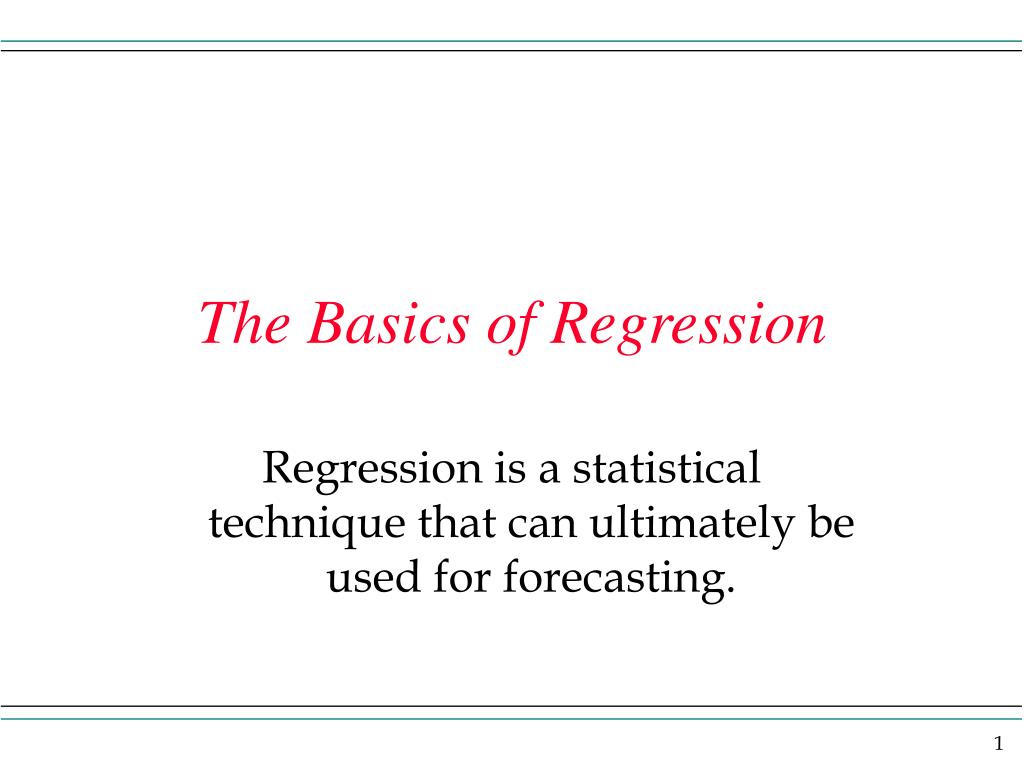 The Basics of Regression

Regression is a statistical technique that can ultimately be used for forecasting.

1